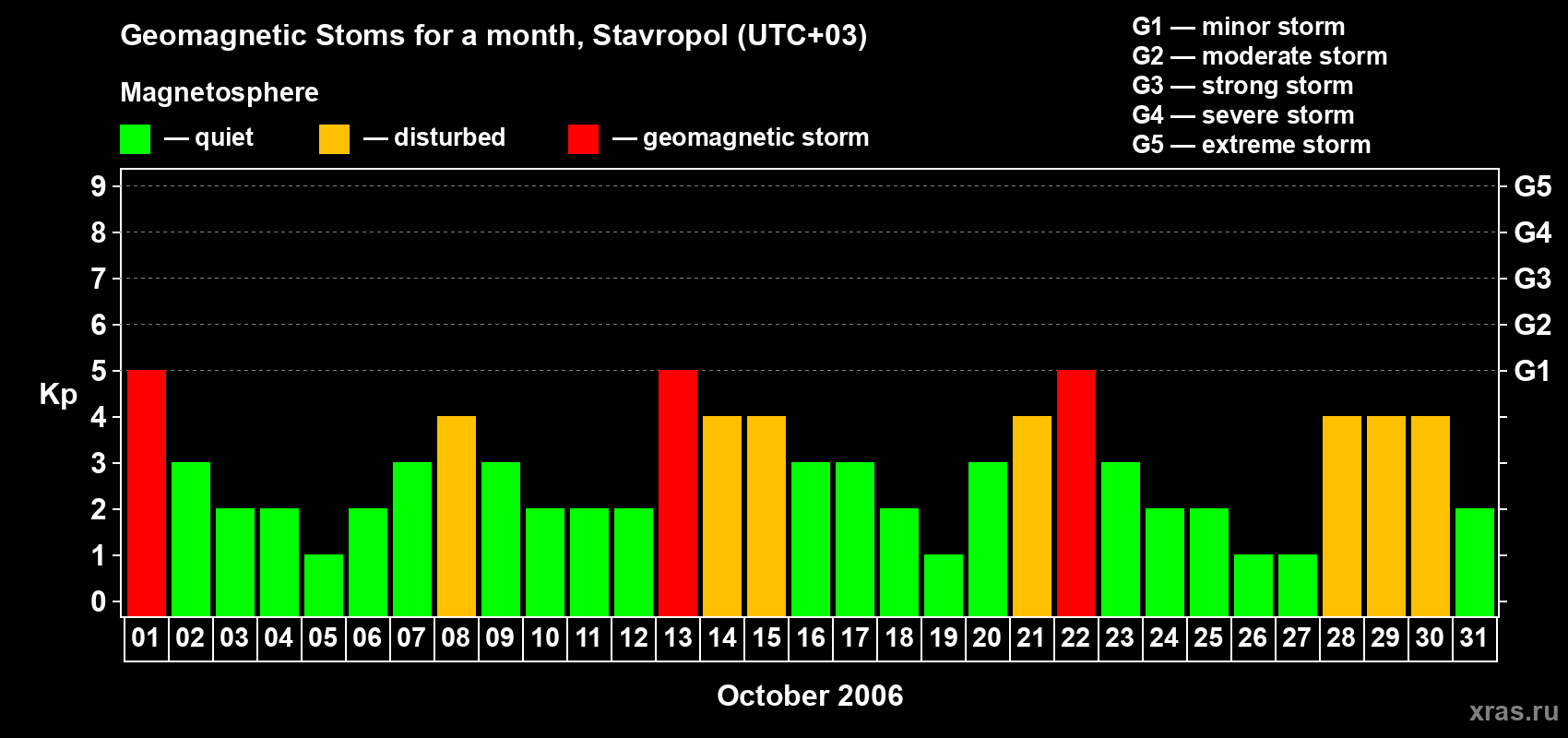 Geomagnetic Stoms for a month, Stavropol (UTC+03)

Magnetosphere

— quiet — disturbed — geomagnetic storm

G1 — minor storm
G2 — moderate storm
G3 — strong storm
G4 — severe storm
G5 — extreme storm

Kp

9
8
7
6
5
4
3
2
1
0

G5
G4
G3
G2
G1

01 02 03 04 05 06 07 08 09 10 11 12 13 14 15 16 17 18 19 20 21 22 23 24 25 26 27 28 29 30 31

October 2006

xras.ru